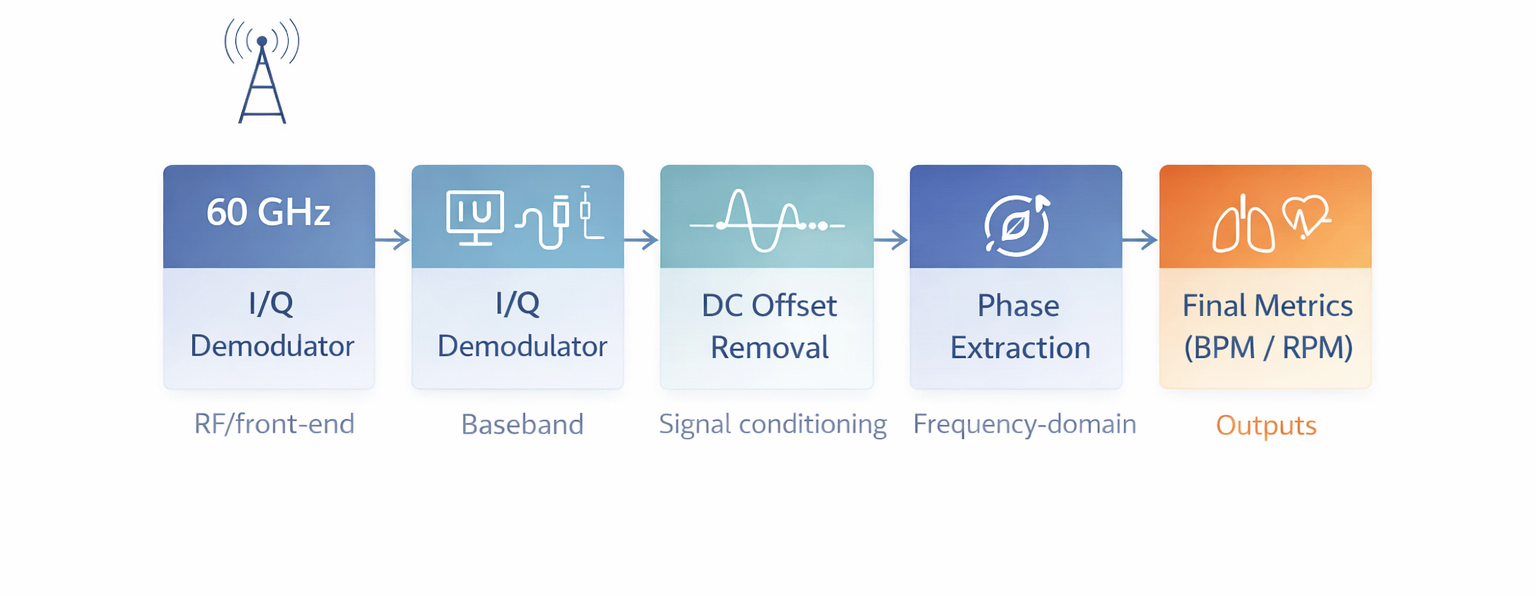 60 GHz

I/Q Demodulator

RF/front-end

IU

I/Q Demodulator

Baseband

DC Offset Removal

Signal conditioning

Phase Extraction

Frequency-domain

Final Metrics (BPM / RPM)

Outputs